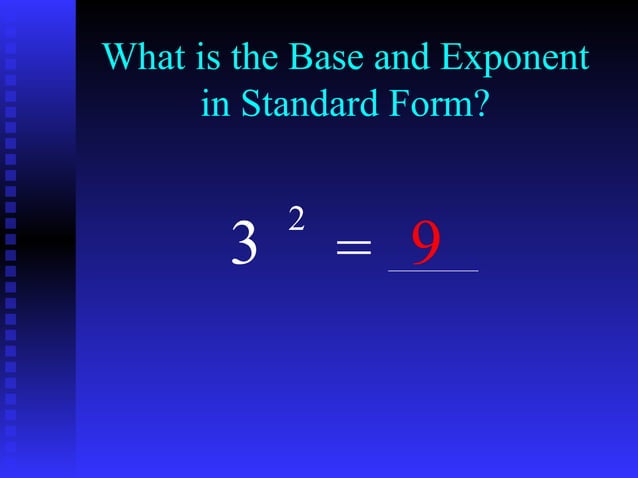 What is the Base and Exponent in Standard Form?

$3^2 = \underline{9}$